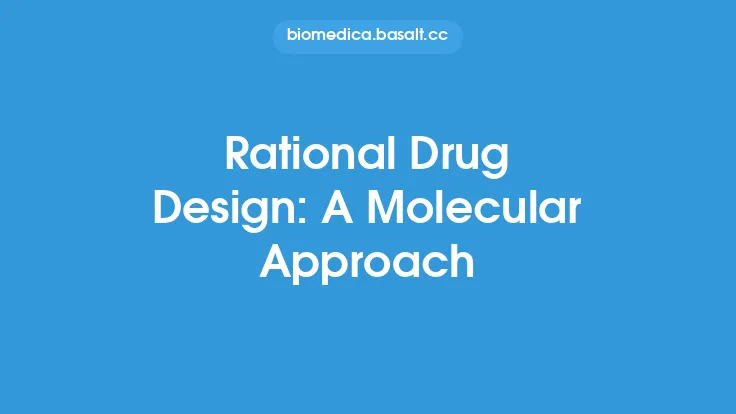 biomedica.basalt.cc

Rational Drug Design: A Molecular Approach